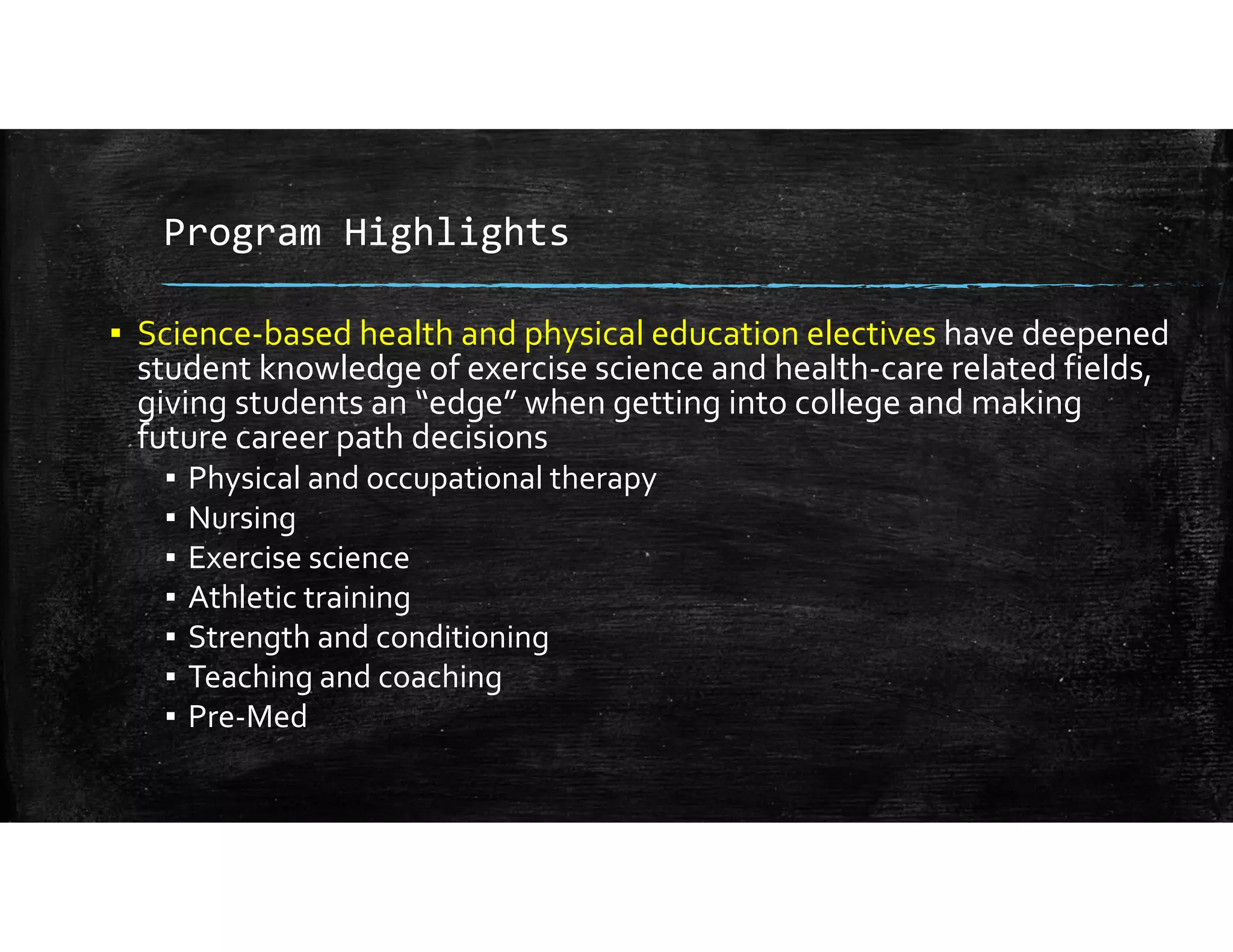 Program Highlights

▪ Science-based health and physical education electives have deepened student knowledge of exercise science and health-care related fields, giving students an “edge” when getting into college and making future career path decisions
▪ Physical and occupational therapy
▪ Nursing
▪ Exercise science
▪ Athletic training
▪ Strength and conditioning
▪ Teaching and coaching
▪ Pre-Med